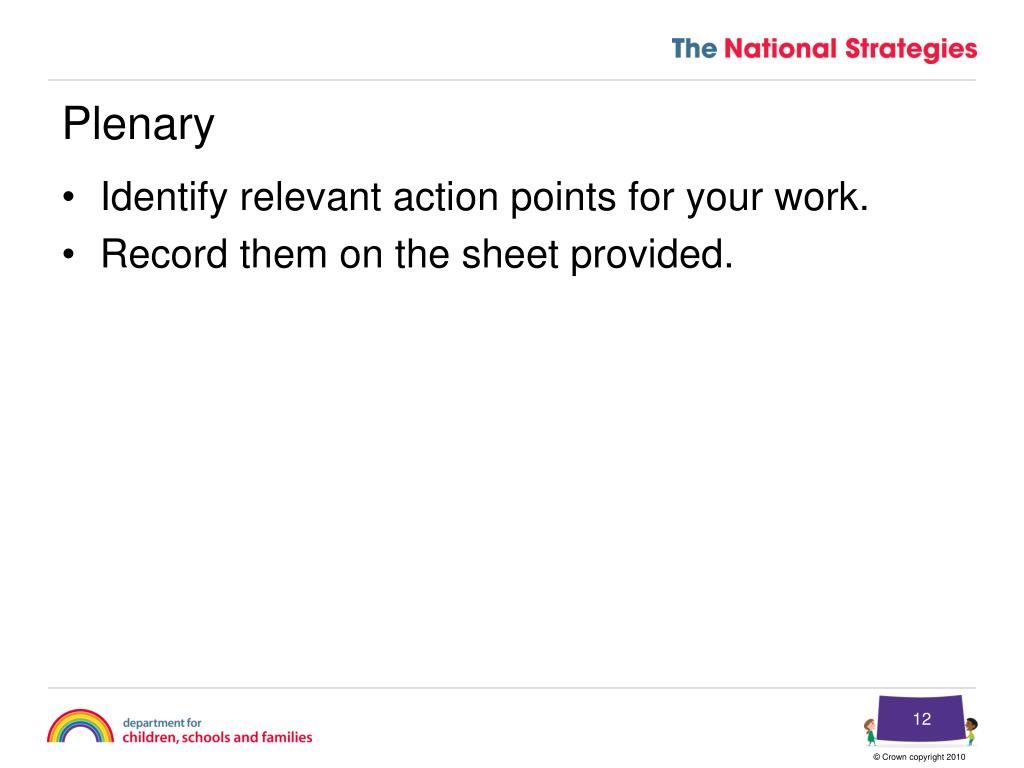 The National Strategies

Plenary

• Identify relevant action points for your work.
• Record them on the sheet provided.

department for
children, schools and families

12

© Crown copyright 2010